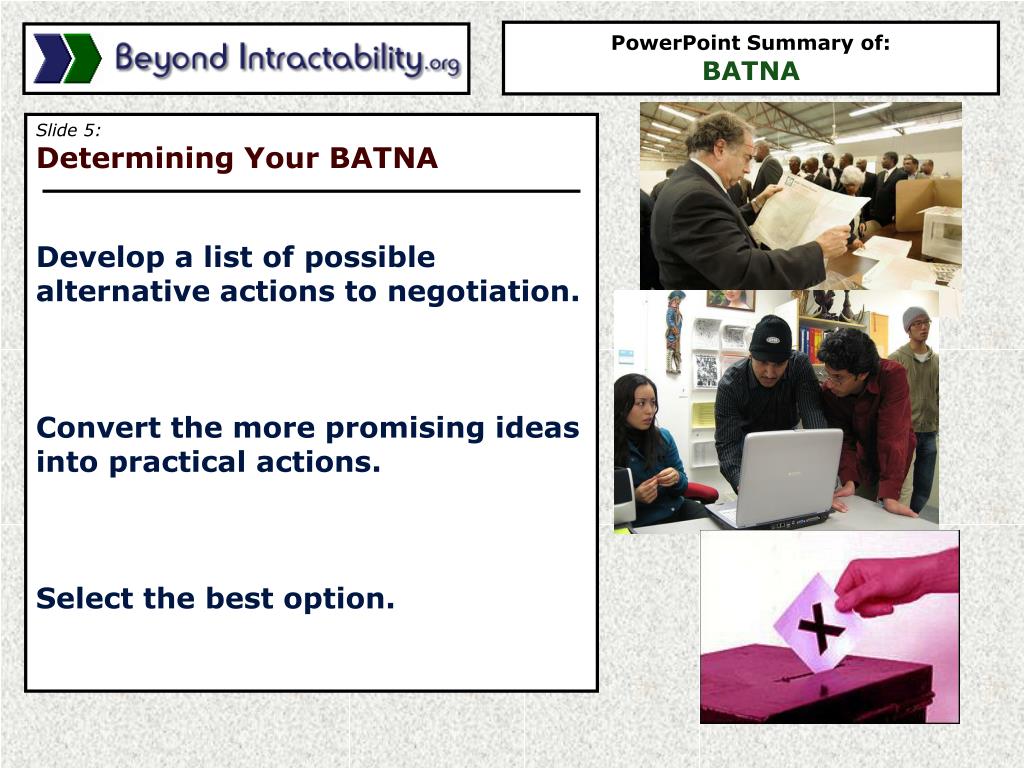 Beyond Intractability.org

PowerPoint Summary of:
BATNA

Slide 5:
Determining Your BATNA

Develop a list of possible alternative actions to negotiation.

Convert the more promising ideas into practical actions.

Select the best option.